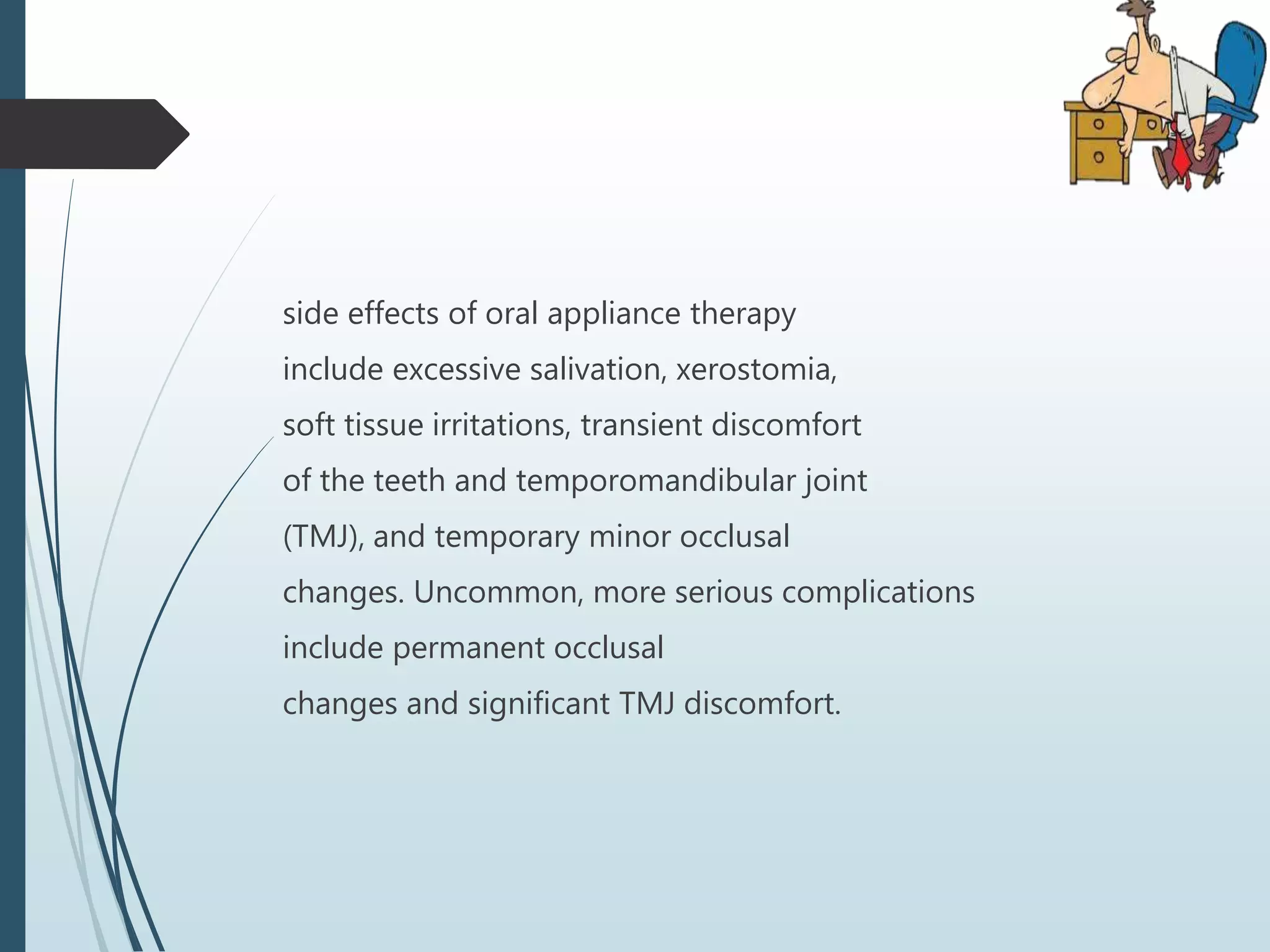 side effects of oral appliance therapy include excessive salivation, xerostomia, soft tissue irritations, transient discomfort of the teeth and temporomandibular joint (TMJ), and temporary minor occlusal changes. Uncommon, more serious complications include permanent occlusal changes and significant TMJ discomfort.